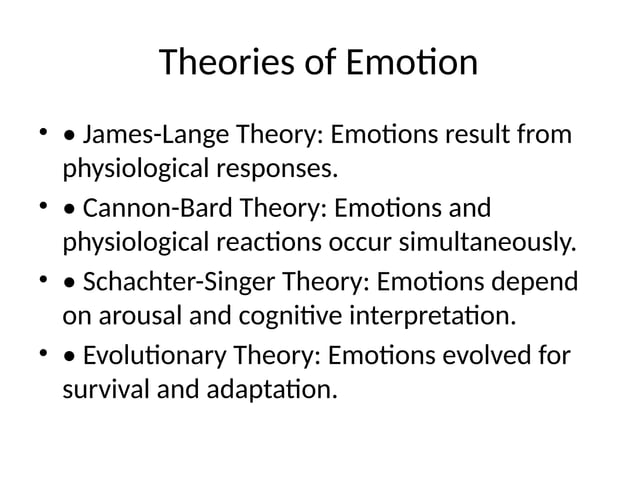 Theories of Emotion

• • James-Lange Theory: Emotions result from physiological responses.
• • Cannon-Bard Theory: Emotions and physiological reactions occur simultaneously.
• • Schachter-Singer Theory: Emotions depend on arousal and cognitive interpretation.
• • Evolutionary Theory: Emotions evolved for survival and adaptation.